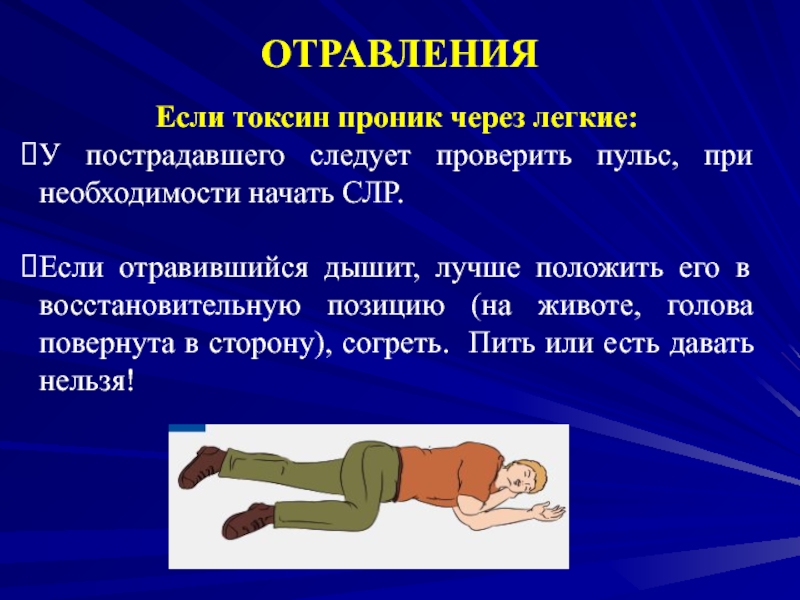 ОТРАВЛЕНИЯ

Если токсин проник через легкие:

У пострадавшего следует проверить пульс, при необходимости начать СЛР.

Если отравившийся дышит, лучше положить его в восстановительную позицию (на животе, голова повернута в сторону), согреть. Пить или есть давать нельзя!